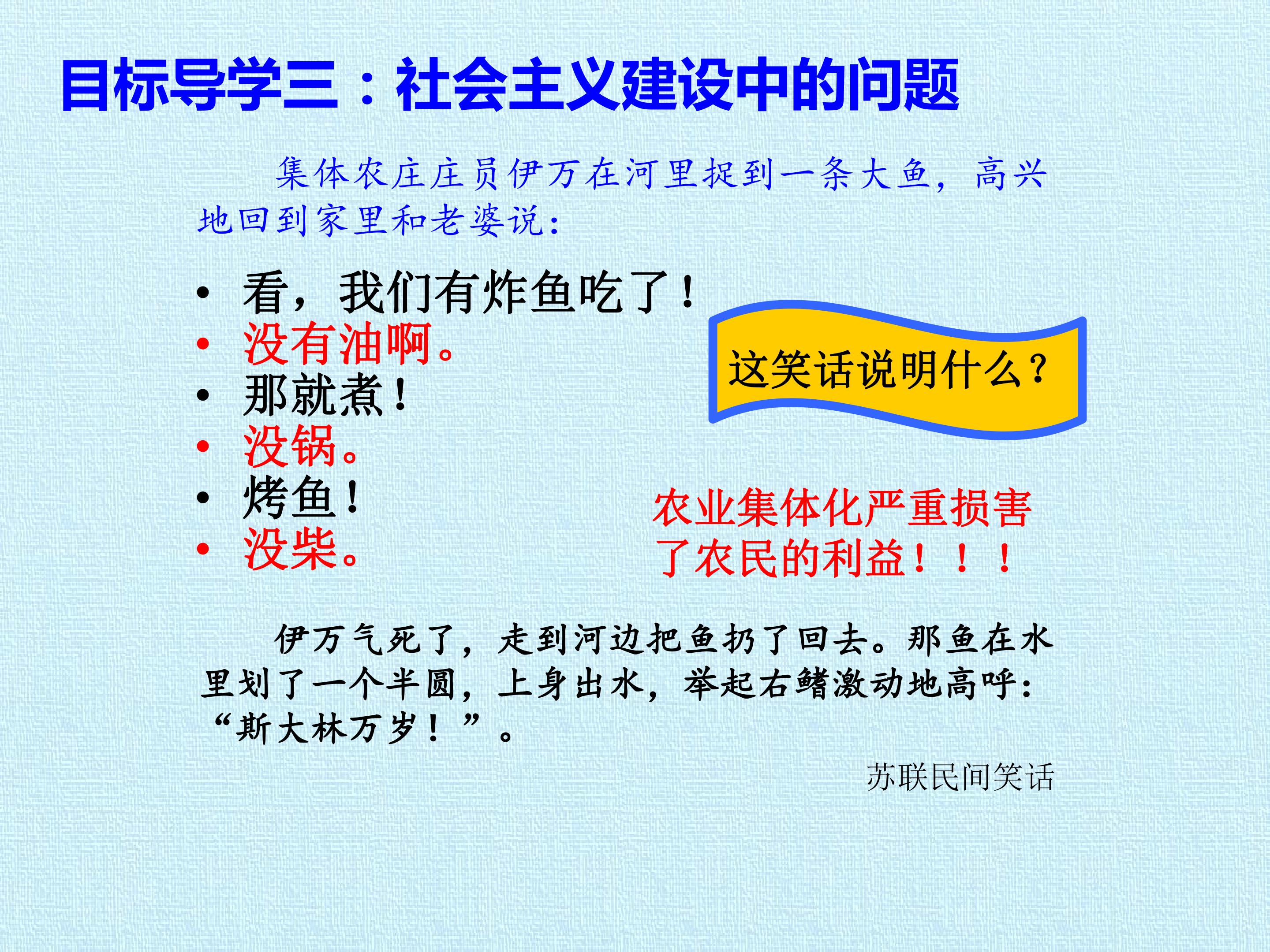 目标导学三：社会主义建设中的问题

集体农庄庄员伊万在河里捉到一条大鱼，高兴地回到家里和老婆说：

• 看，我们有炸鱼吃了！
• 没有油啊。
• 那就煮！
• 没锅。
• 烤鱼！
• 没柴。

这笑话说明什么？

农业集体化严重损害了农民的利益！！！

伊万气死了，走到河边把鱼扔了回去。那鱼在水里划了一个半圆，上身出水，举起右鳍激动地高呼：“斯大林万岁！”。

苏联民间笑话